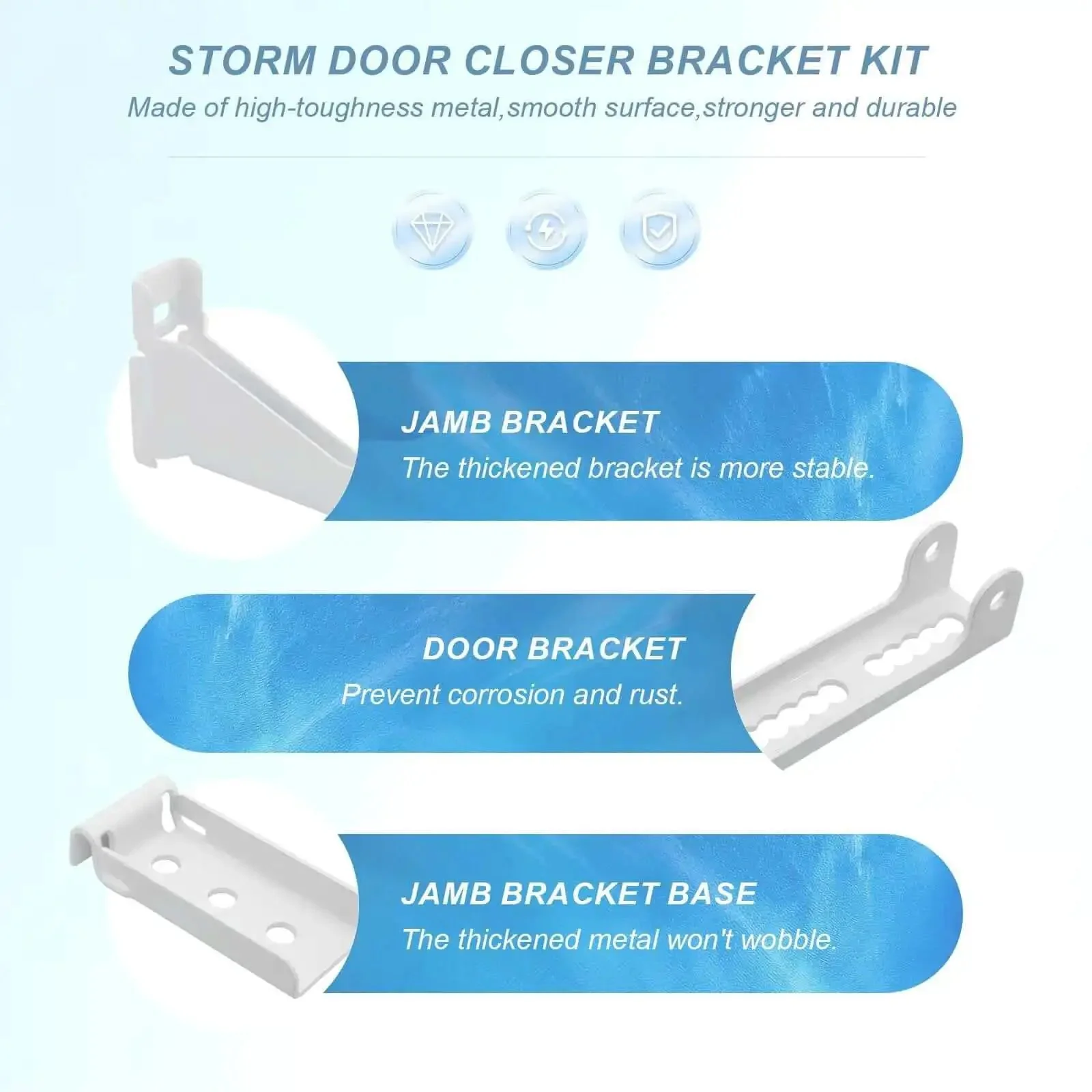 STORM DOOR CLOSER BRACKET KIT

Made of high-toughness metal,smooth surface,stronger and durable

JAMB BRACKET

The thickened bracket is more stable.

DOOR BRACKET

Prevent corrosion and rust.

JAMB BRACKET BASE

The thickened metal won't wobble.